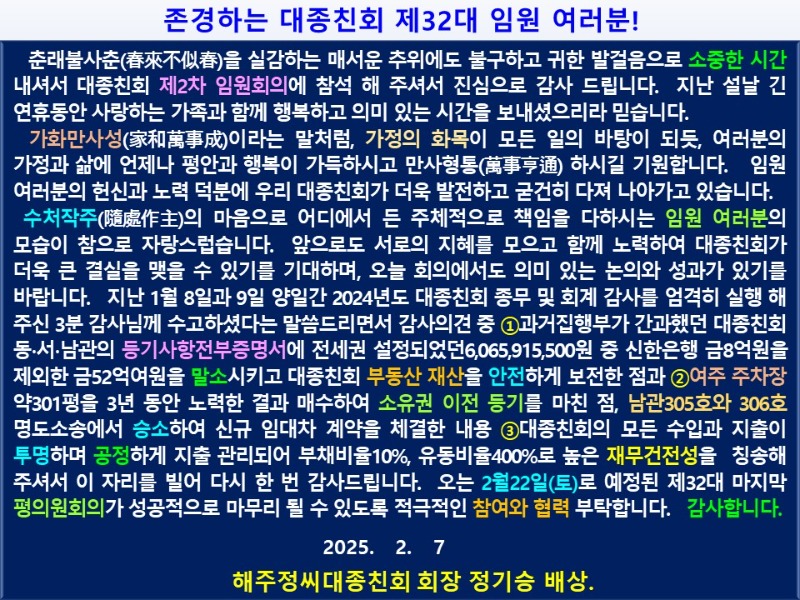 존경하는 대종친회 제32대 임원 여러분!

춘래불사춘(春來不似春)을 실감하는 매서운 추위에도 불구하고 귀한 발걸음으로 소중한 시간 내셔서 대종친회 제2차 임원회의에 참석 해 주셔서 진심으로 감사 드립니다. 지난 설날 긴 연휴동안 사랑하는 가족과 함께 행복하고 의미 있는 시간을 보내셨으리라 믿습니다.

가화만사성(家和萬事成)이라는 말처럼, 가정의 화목이 모든 일의 바탕이 되듯, 여러분의 가정과 삶에 언제나 평안과 행복이 가득하시고 만사형통(萬事亨通) 하시길 기원합니다. 임원 여러분의 헌신과 노력 덕분에 우리 대종친회가 더욱 발전하고 굳건히 다져 나아가고 있습니다.

수처작주(隨處作主)의 마음으로 어디에서 든 주체적으로 책임을 다하시는 임원 여러분의 모습이 참으로 자랑스럽습니다. 앞으로도 서로의 지혜를 모으고 함께 노력하여 대종친회가 더욱 큰 결실을 맺을 수 있기를 기대하며, 오늘 회의에서도 의미 있는 논의와 성과가 있기를 바랍니다. 지난 1월 8일과 9일 양일간 2024년도 대종친회 종무 및 회계 감사를 엄격히 실행 해 주신 3분 감사님께 수고하셨다는 말씀드리면서 감사의견 중 ①과거집행부가 간과했던 대종친회 동·서·남관의 등기사항전부증명서에 전세권 설정되었던6,065,915,500원 중 신한은행 금8억원을 제외한 금52억여원을 말소시키고 대종친회 부동산 재산을 안전하게 보전한 점과 ②여주 주차장 약301평을 3년 동안 노력한 결과 매수하여 소유권 이전 등기를 마친 점, 남관305호와 306호 명도소송에서 승소하여 신규 임대차 계약을 체결한 내용 ③대종친회의 모든 수입과 지출이 투명하며 공정하게 지출 관리되어 부채비율10%, 유동비율400%로 높은 재무건전성을 칭송해 주셔서 이 자리를 빌어 다시 한 번 감사드립니다. 오는 2월22일(토)로 예정된 제32대 마지막 평의원회의가 성공적으로 마무리 될 수 있도록 적극적인 참여와 협력 부탁합니다. 감사합니다.

2025. 2. 7

해주정씨대종친회 회장 정기승 배상.